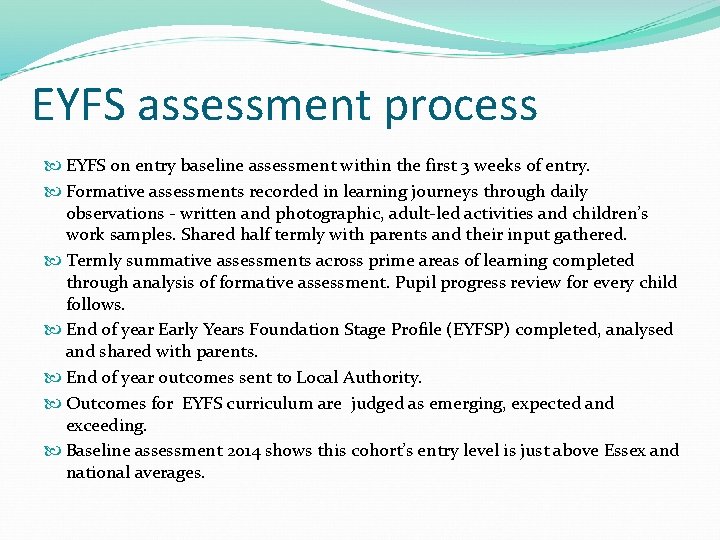 EYFS assessment process

EYFS on entry baseline assessment within the first 3 weeks of entry.

Formative assessments recorded in learning journeys through daily observations - written and photographic, adult-led activities and children's work samples. Shared half termly with parents and their input gathered.

Termly summative assessments across prime areas of learning completed through analysis of formative assessment. Pupil progress review for every child follows.

End of year Early Years Foundation Stage Profile (EYFSP) completed, analysed and shared with parents.

End of year outcomes sent to Local Authority.

Outcomes for EYFS curriculum are judged as emerging, expected and exceeding.

Baseline assessment 2014 shows this cohort's entry level is just above Essex and national averages.